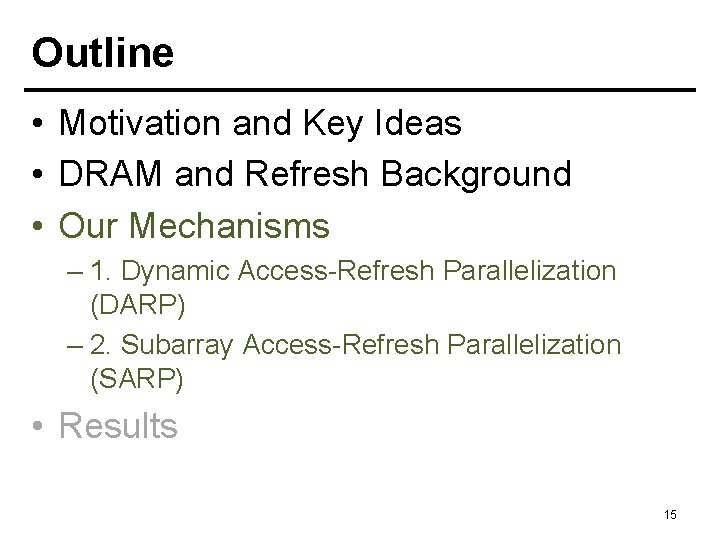 Outline

• Motivation and Key Ideas
• DRAM and Refresh Background
• Our Mechanisms
– 1. Dynamic Access-Refresh Parallelization (DARP)
– 2. Subarray Access-Refresh Parallelization (SARP)
• Results

15